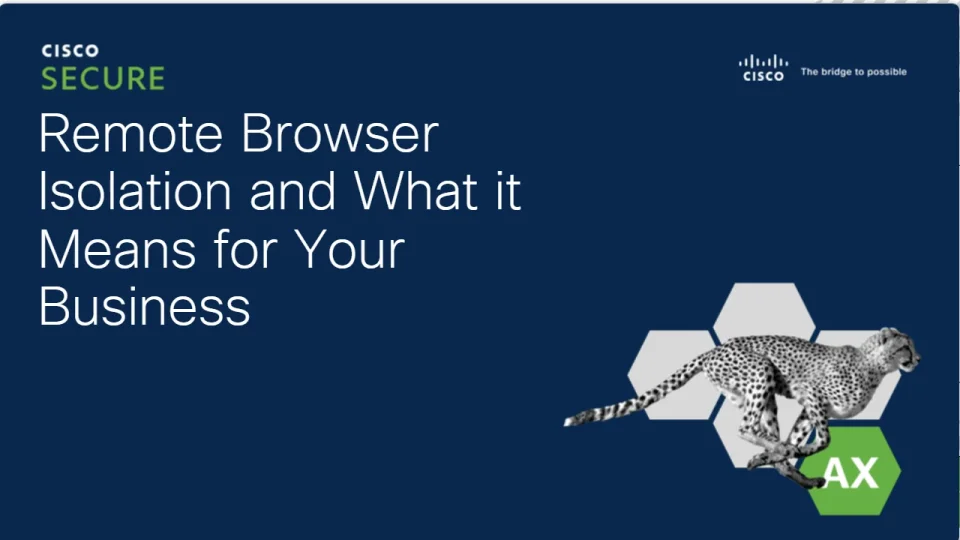 CISCO
SECURE

CISCO The bridge to possible

Remote Browser Isolation and What it Means for Your Business

AX